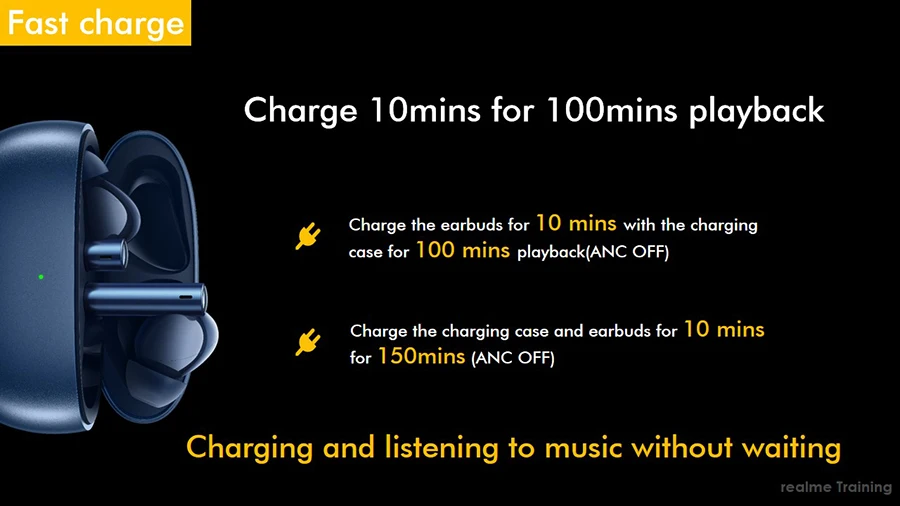 Fast charge

Charge 10mins for 100mins playback

Charge the earbuds for 10 mins with the charging case for 100 mins playback(ANC OFF)

Charge the charging case and earbuds for 10 mins for 150mins (ANC OFF)

Charging and listening to music without waiting

realme Training